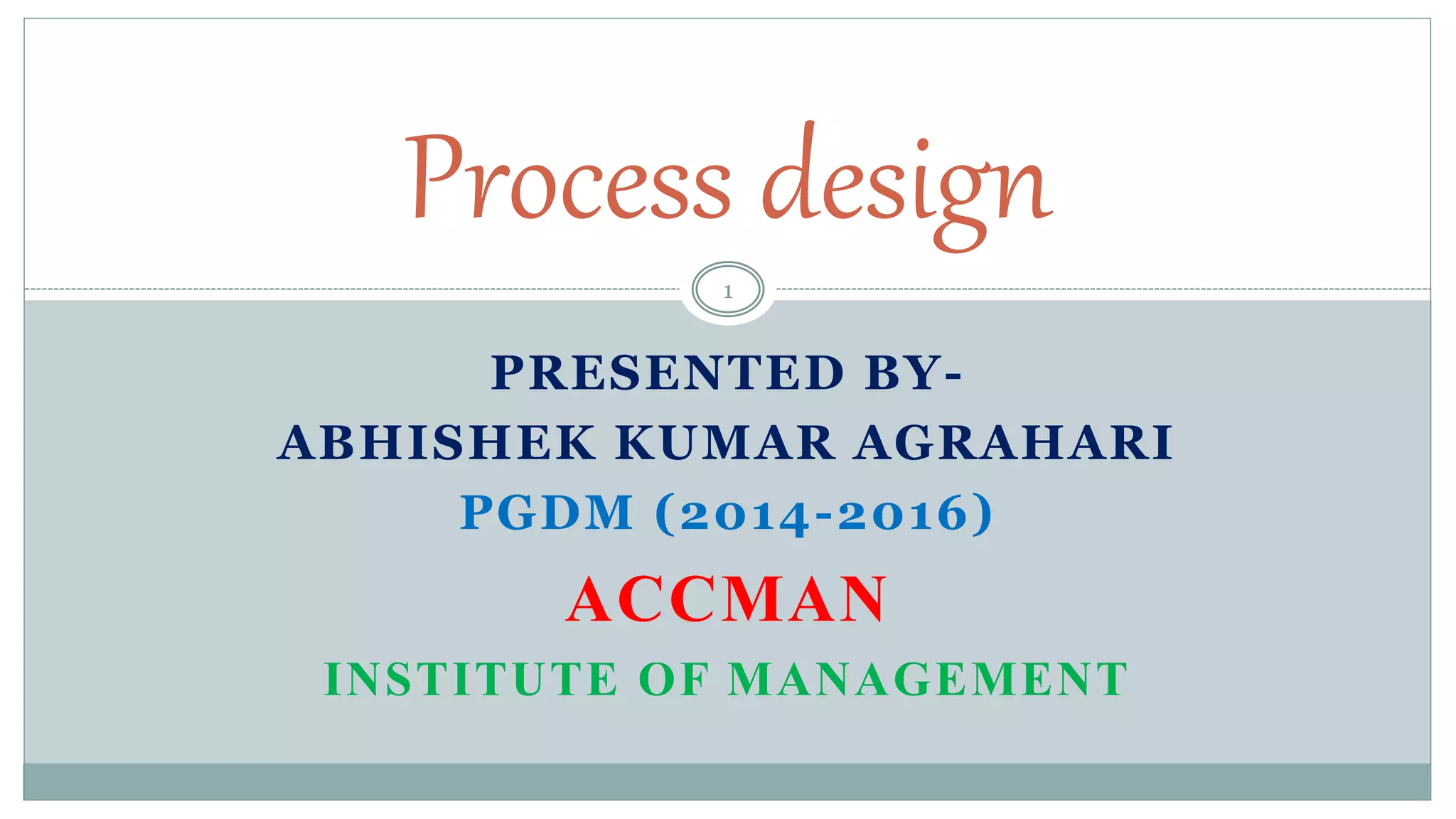 Process design

1

PRESENTED BY-
ABHISHEK KUMAR AGRAHARI
PGDM (2014-2016)
ACCMAN
INSTITUTE OF MANAGEMENT